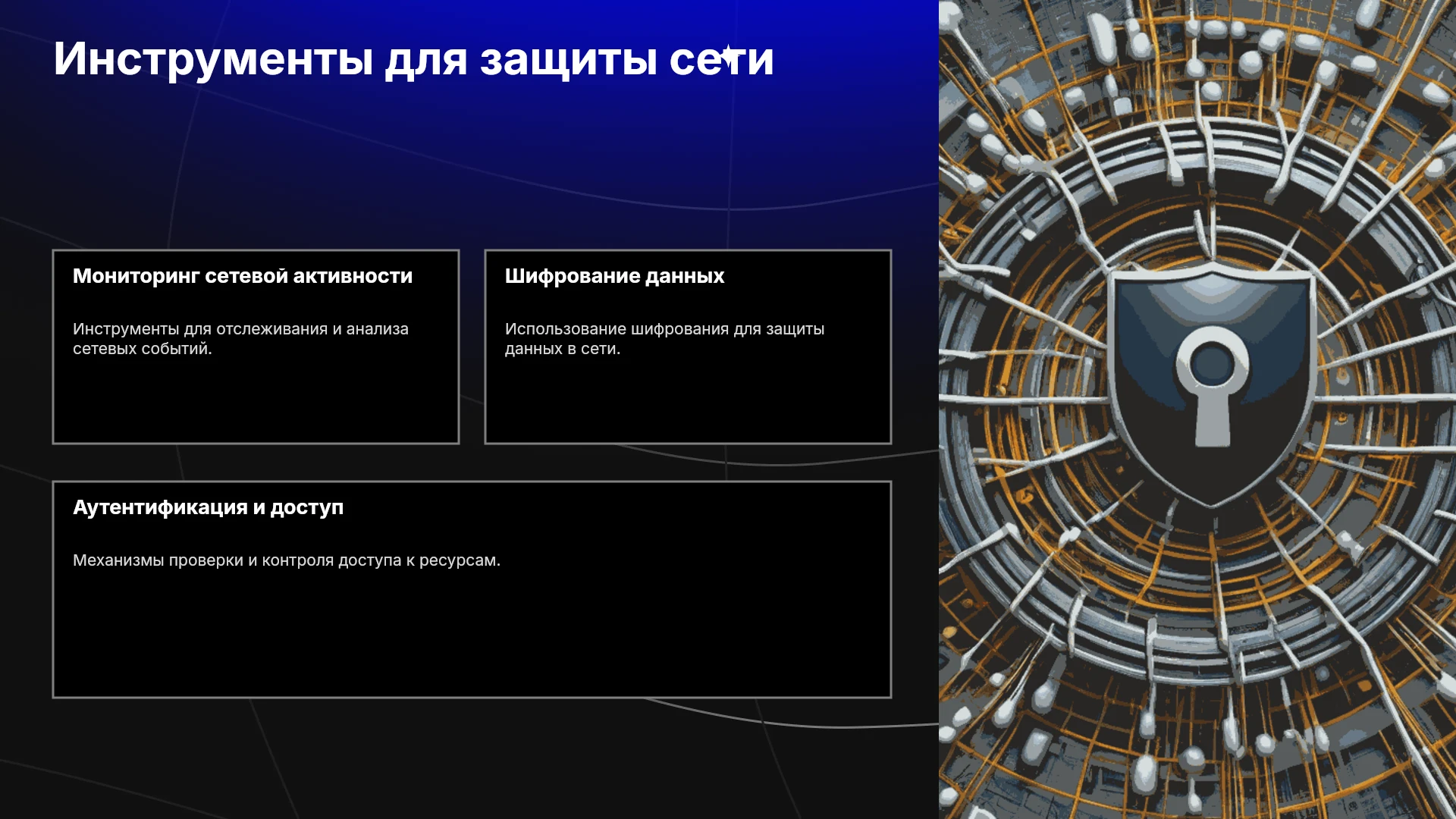 Инструменты для защиты сети

Мониторинг сетевой активности

Инструменты для отслеживания и анализа сетевых событий.

Шифрование данных

Использование шифрования для защиты данных в сети.

Аутентификация и доступ

Механизмы проверки и контроля доступа к ресурсам.